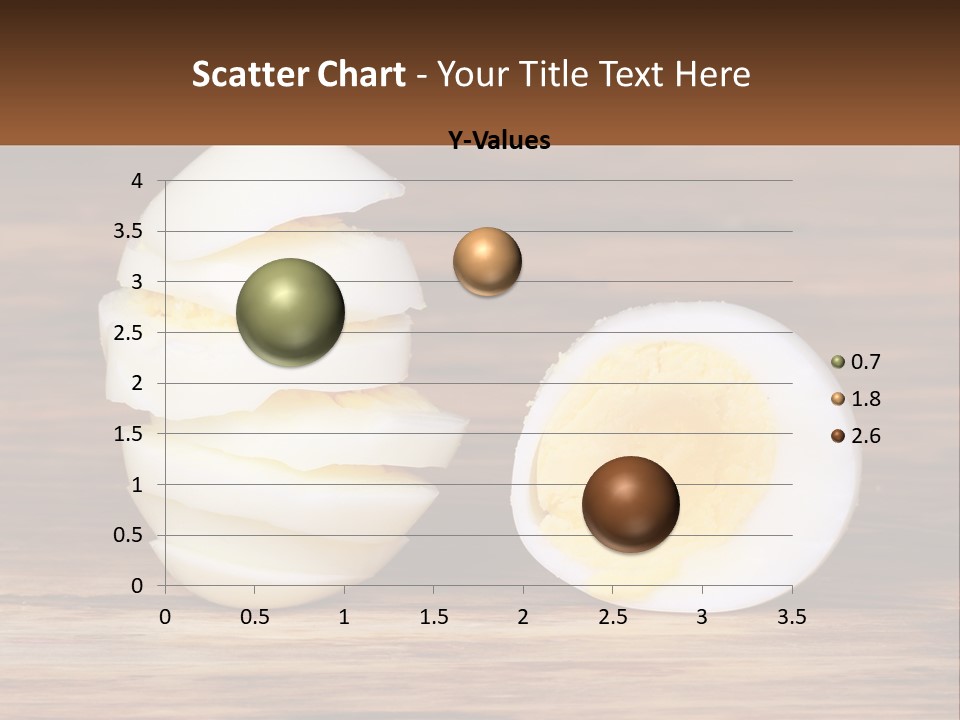 Scatter Chart - Your Title Text Here

Y-Values

4
3.5
3
2.5
2
1.5
1
0.5
0

0 0.5 1 1.5 2 2.5 3 3.5

0.7
1.8
2.6